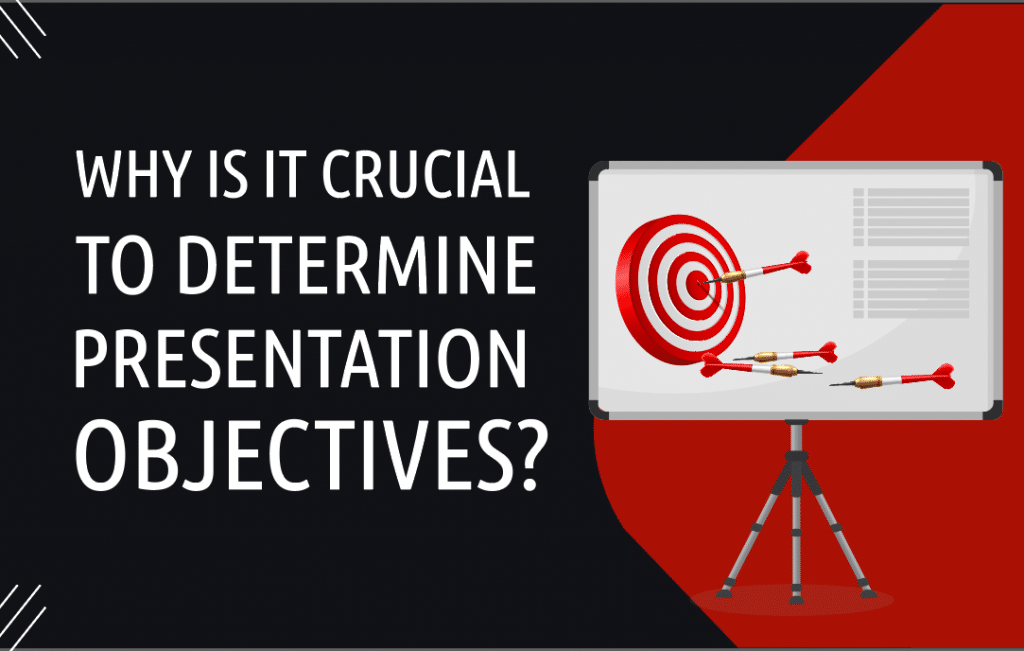 WHY IS IT CRUCIAL TO DETERMINE PRESENTATION OBJECTIVES?